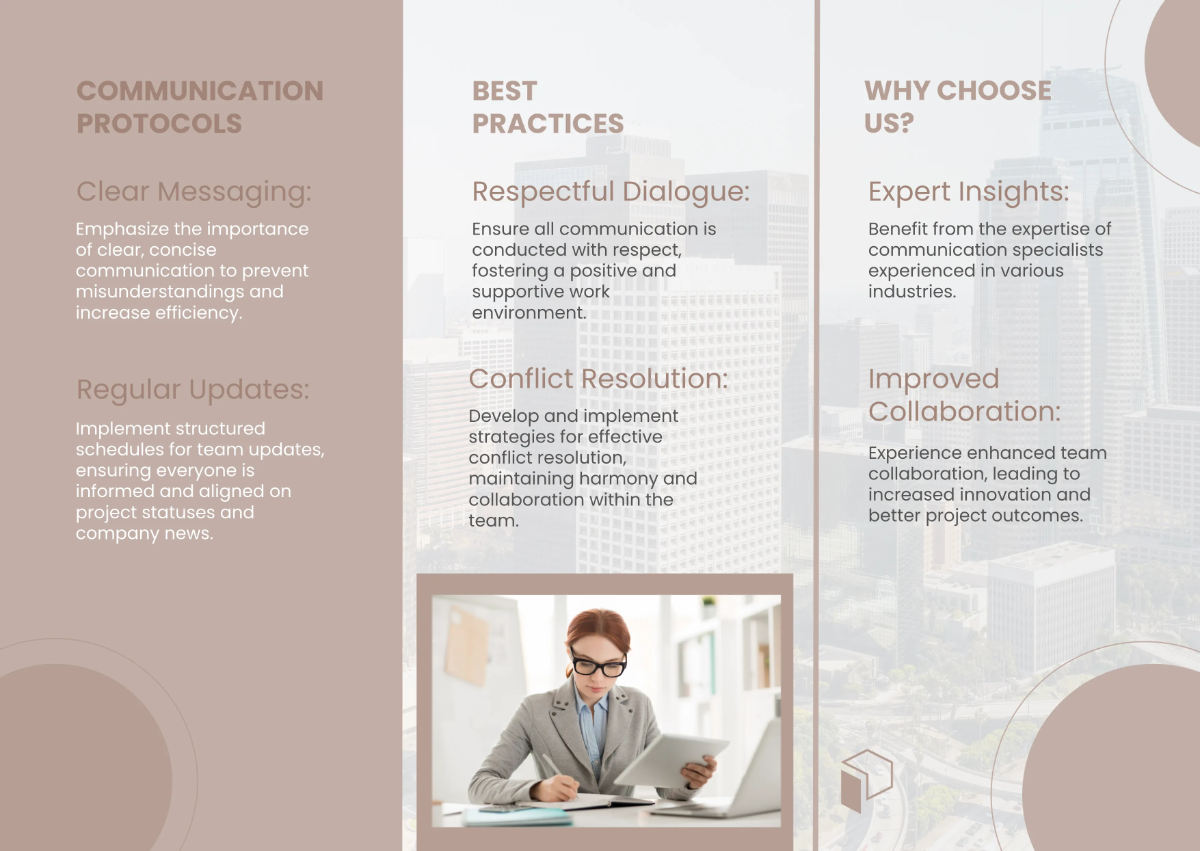 COMMUNICATION PROTOCOLS

Clear Messaging:

Emphasize the importance of clear, concise communication to prevent misunderstandings and increase efficiency.

Regular Updates:

Implement structured schedules for team updates, ensuring everyone is informed and aligned on project statuses and company news.

BEST PRACTICES

Respectful Dialogue:

Ensure all communication is conducted with respect, fostering a positive and supportive work environment.

Conflict Resolution:

Develop and implement strategies for effective conflict resolution, maintaining harmony and collaboration within the team.

WHY CHOOSE US?

Expert Insights:

Benefit from the expertise of communication specialists experienced in various industries.

Improved Collaboration:

Experience enhanced team collaboration, leading to increased innovation and better project outcomes.